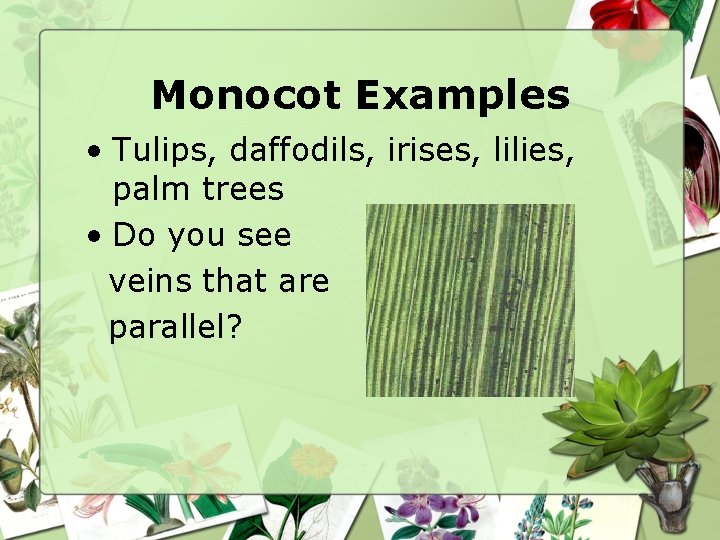 Monocot Examples

• Tulips, daffodils, irises, lilies, palm trees

• Do you see veins that are parallel?